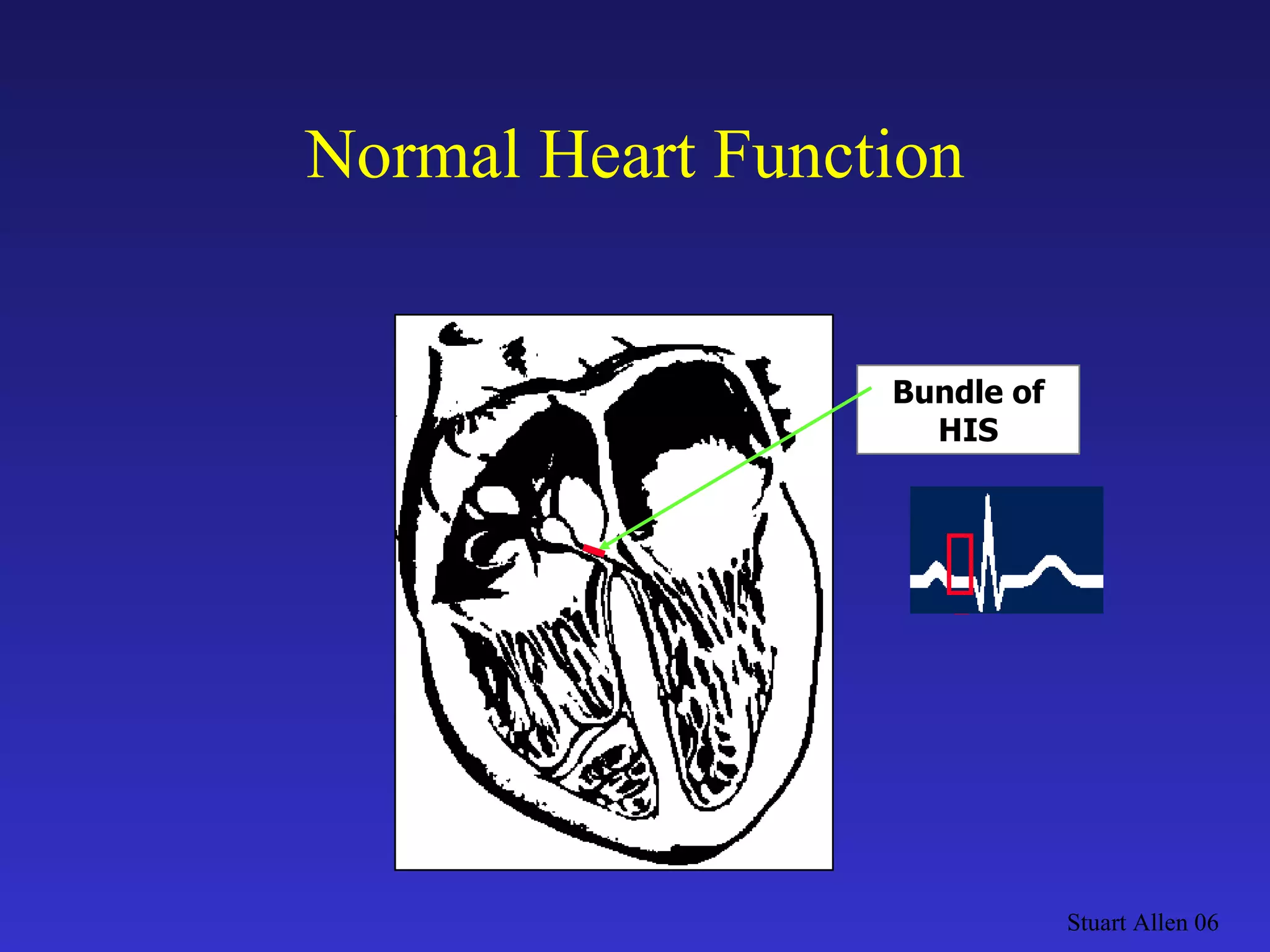 Normal Heart Function

Bundle of HIS

Stuart Allen 06